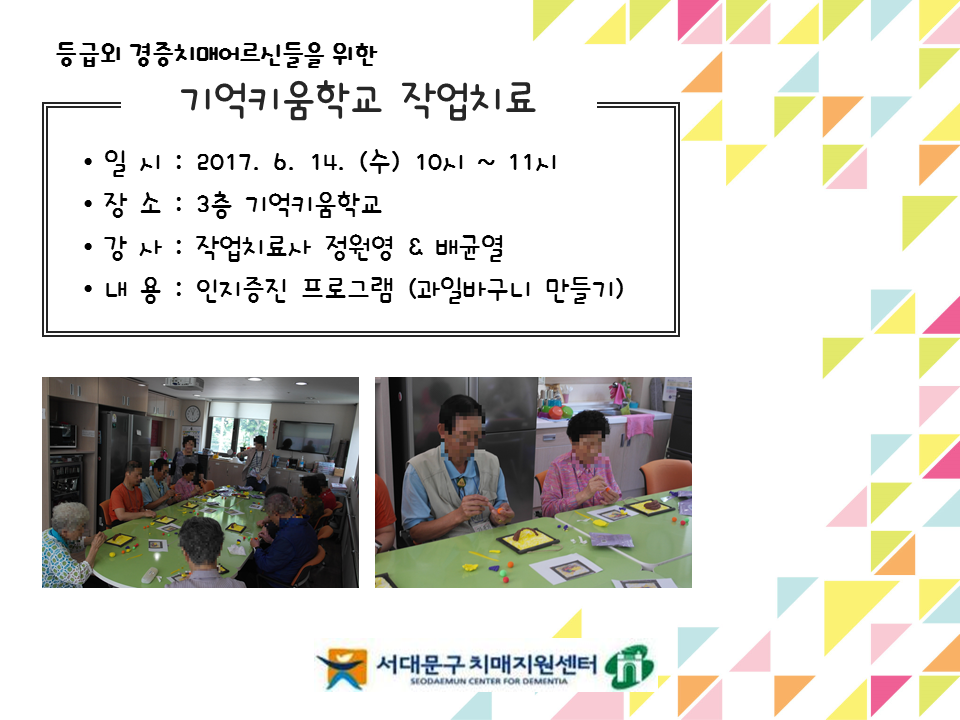 등급외 경증치매어르신들을 위한

기억키움학교 작업치료

• 일 시 : 2017. 6. 14. (수) 10시 ~ 11시
• 장 소 : 3층 기억키움학교
• 강 사 : 작업치료사 정원영 & 배균열
• 내 용 : 인지증진 프로그램 (과일바구니 만들기)

서대문구 치매지원센터
SEODAEMUN CENTER FOR DEMENTIA